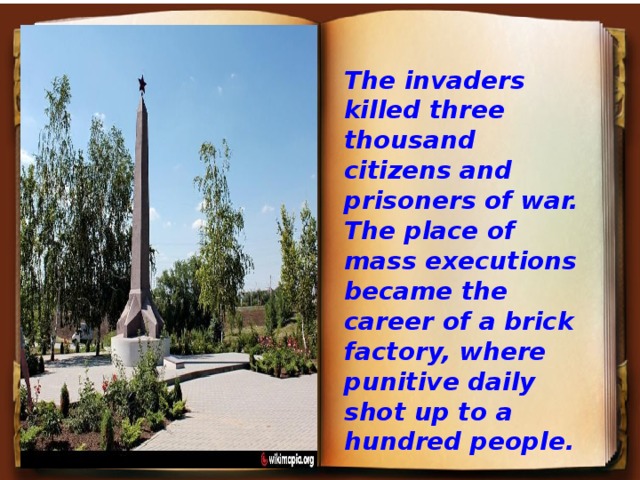 wikimapia.org

The invaders killed three thousand citizens and prisoners of war. The place of mass executions became the career of a brick factory, where punitive daily shot up to a hundred people.